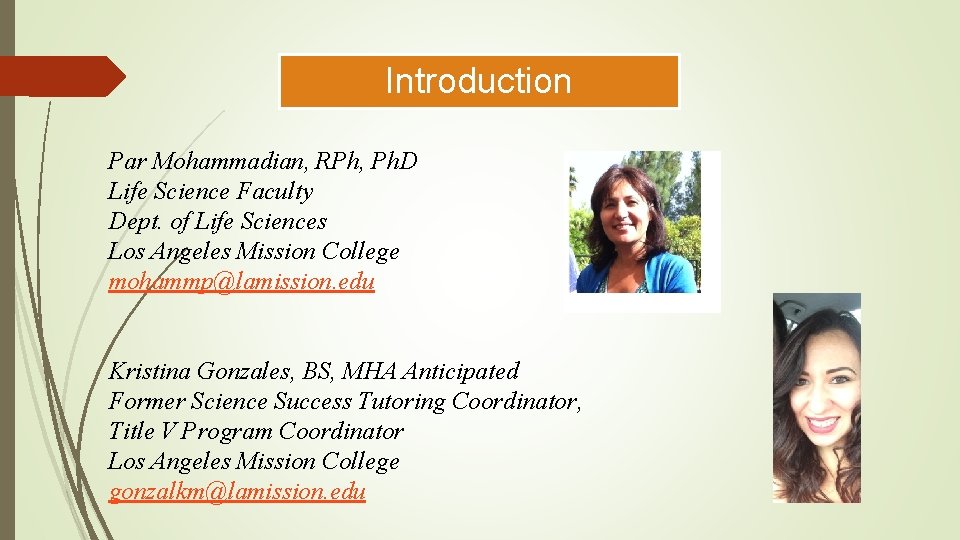 Introduction

Par Mohammadian, RPh, PhD
Life Science Faculty
Dept. of Life Sciences
Los Angeles Mission College
mohammp@lamission.edu

Kristina Gonzales, BS, MHA Anticipated
Former Science Success Tutoring Coordinator,
Title V Program Coordinator
Los Angeles Mission College
gonzalkm@lamission.edu